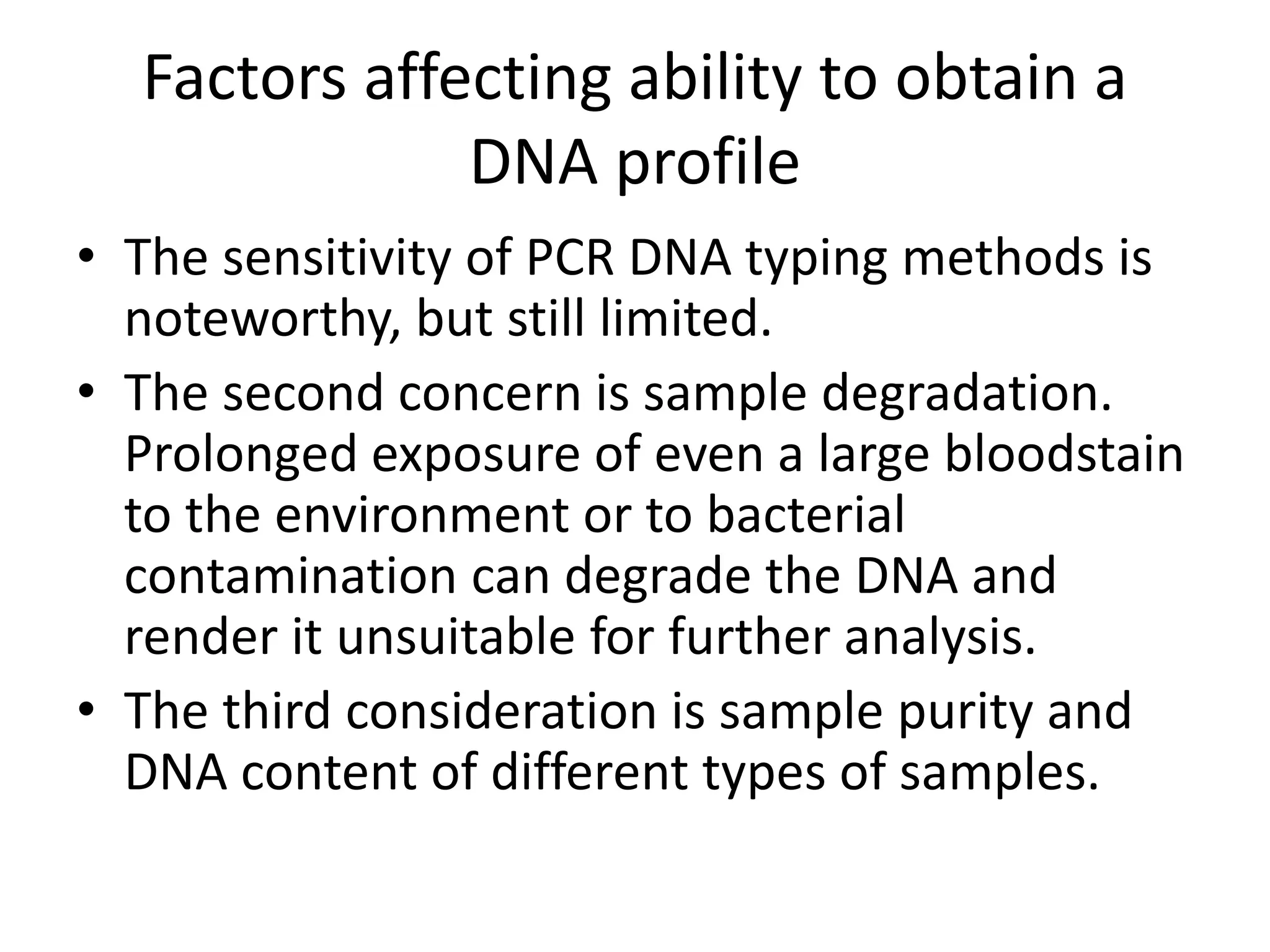 Factors affecting ability to obtain a DNA profile

• The sensitivity of PCR DNA typing methods is noteworthy, but still limited.
• The second concern is sample degradation. Prolonged exposure of even a large bloodstain to the environment or to bacterial contamination can degrade the DNA and render it unsuitable for further analysis.
• The third consideration is sample purity and DNA content of different types of samples.